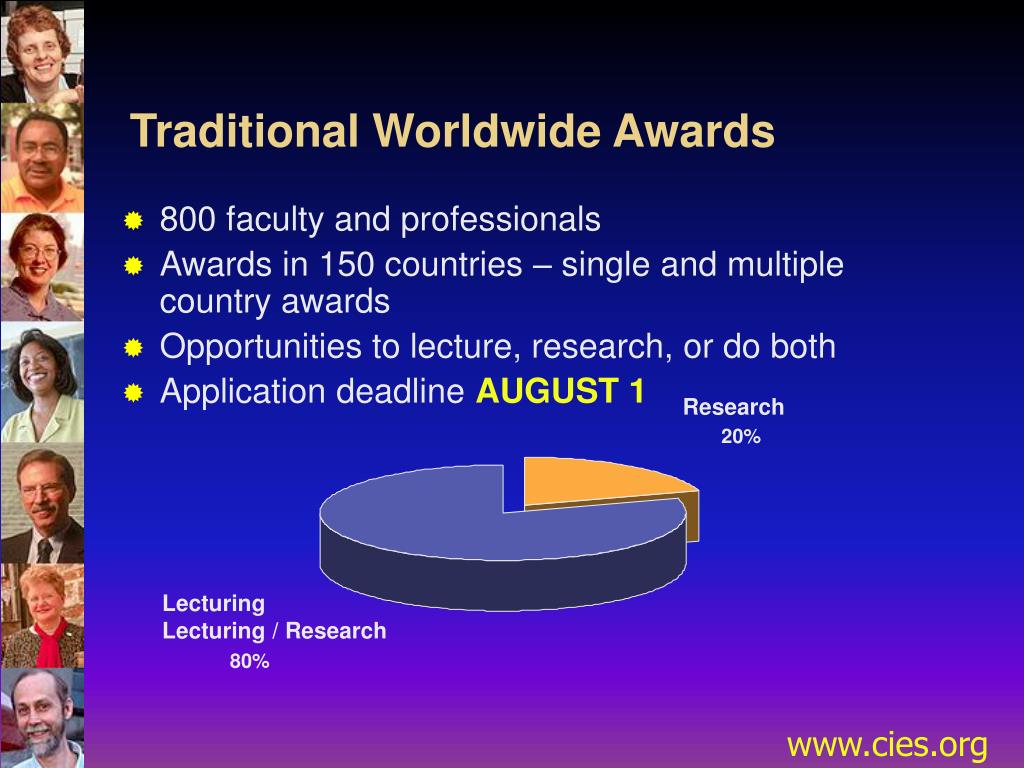 Traditional Worldwide Awards

800 faculty and professionals
Awards in 150 countries – single and multiple country awards
Opportunities to lecture, research, or do both
Application deadline AUGUST 1

Research
20%

Lecturing
Lecturing / Research
80%

www.cies.org